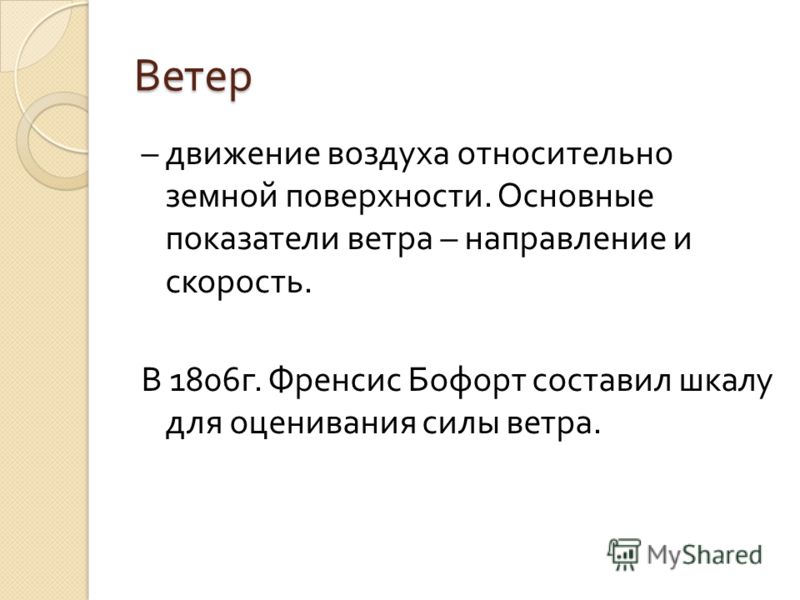 Ветер

– движение воздуха относительно земной поверхности. Основные показатели ветра – направление и скорость.

В 1806г. Френсис Бофорт составил шкалу для оценивания силы ветра.

MyShared